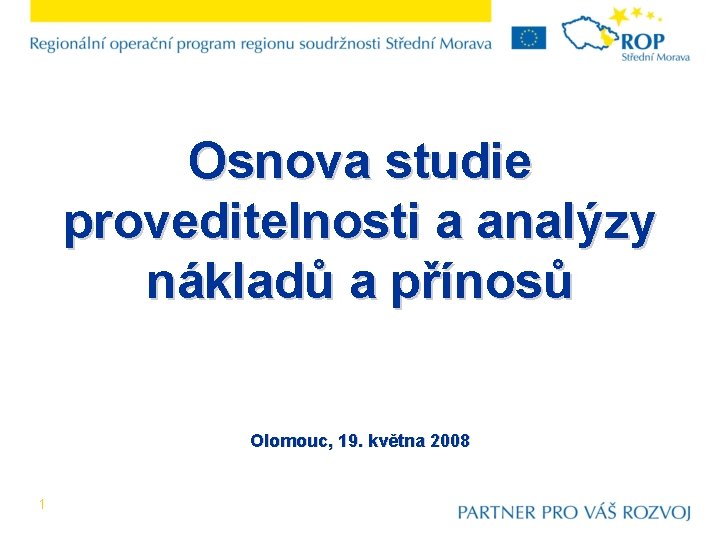 Regionální operační program regionu soudržnosti Střední Morava

ROP
Střední Morava

Osnova studie proveditelnosti a analýzy nákladů a přínosů

Olomouc, 19. května 2008

1

PARTNER PRO VÁŠ ROZVOJ